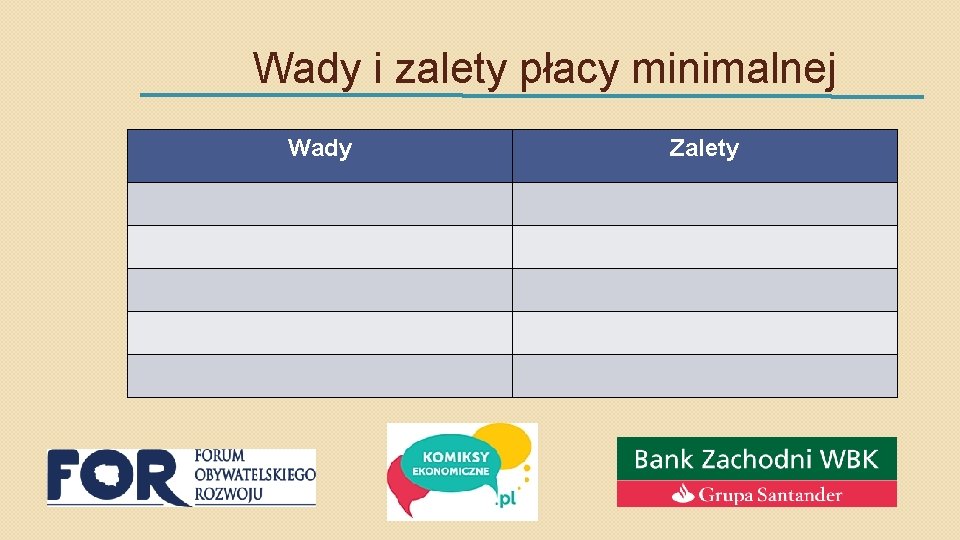 Wady i zalety płacy minimalnej

| Wady | Zalety |
|---|---|
| | |
| | |
| | |
| | |
| | |

FOR
FORUM
OBYWATELSKIEGO
ROZWOJU

KOMIKSY
EKONOMICZNE
.pl

Bank Zachodni WBK
Grupa Santander